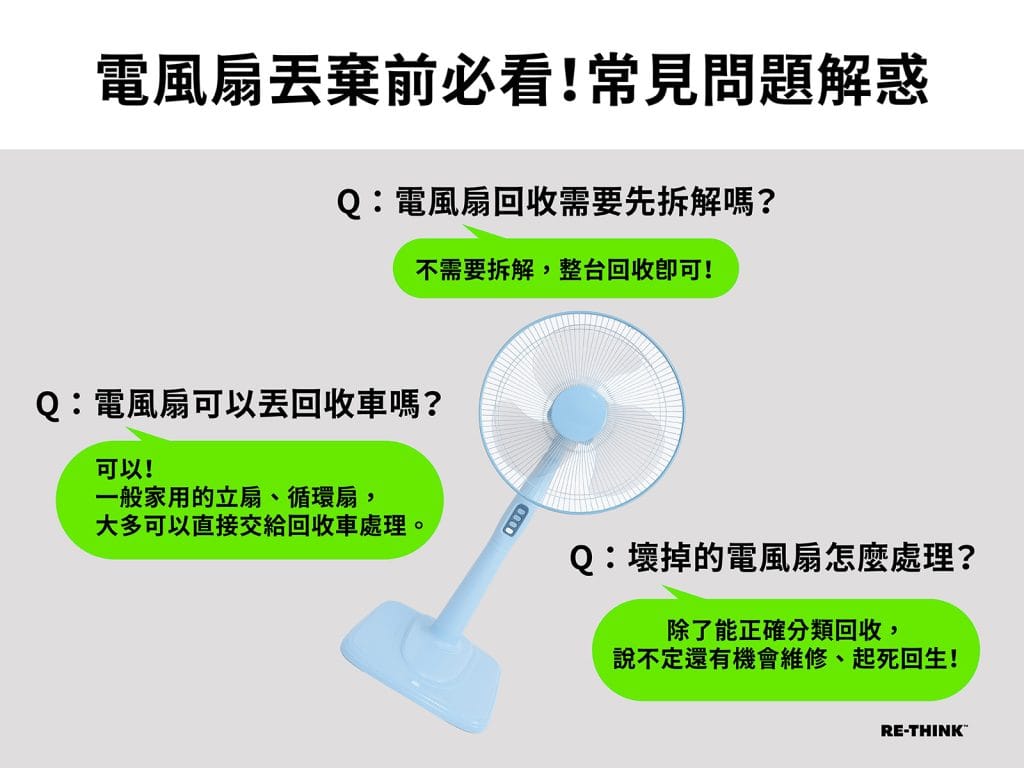 電風扇丟棄前必看!常見問題解惑

Q:電風扇回收需要先拆解嗎?

不需要拆解,整台回收即可!

Q:電風扇可以丟回收車嗎?

可以!
一般家用的立扇、循環扇,
大多可以直接交給回收車處理。

Q:壞掉的電風扇怎麼處理?

除了能正確分類回收,
說不定還有機會維修、起死回生!

RE-THINK™